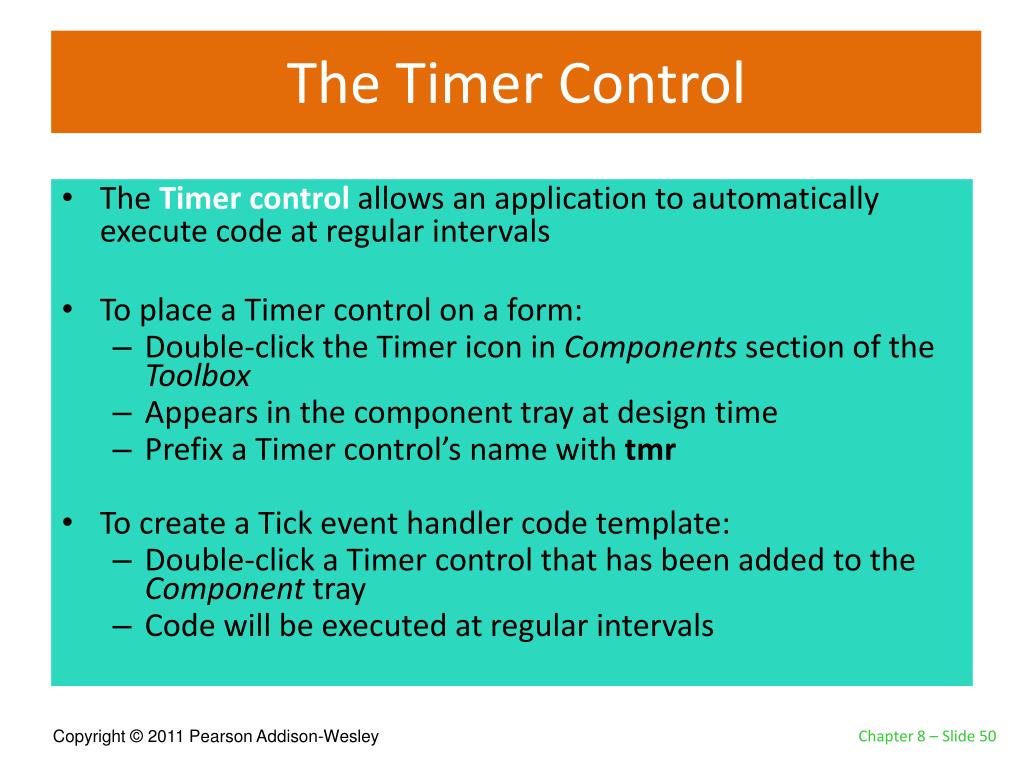 The Timer Control

• The Timer control allows an application to automatically execute code at regular intervals

• To place a Timer control on a form:
– Double-click the Timer icon in Components section of the Toolbox
– Appears in the component tray at design time
– Prefix a Timer control's name with tmr

• To create a Tick event handler code template:
– Double-click a Timer control that has been added to the Component tray
– Code will be executed at regular intervals

Copyright © 2011 Pearson Addison-Wesley

Chapter 8 – Slide 50